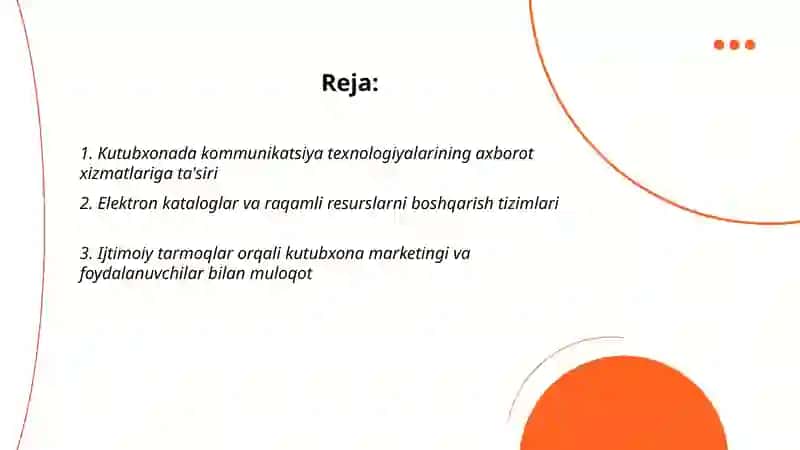 Reja:

1. Kutubxonada kommunikatsiya texnologiyalarining axborot xizmatlariga ta'siri

2. Elektron kataloglar va raqamli resurslarni boshqarish tizimlari

3. Ijtimoiy tarmoqlar orqali kutubxona marketingi va foydalanuvchilar bilan muloqot